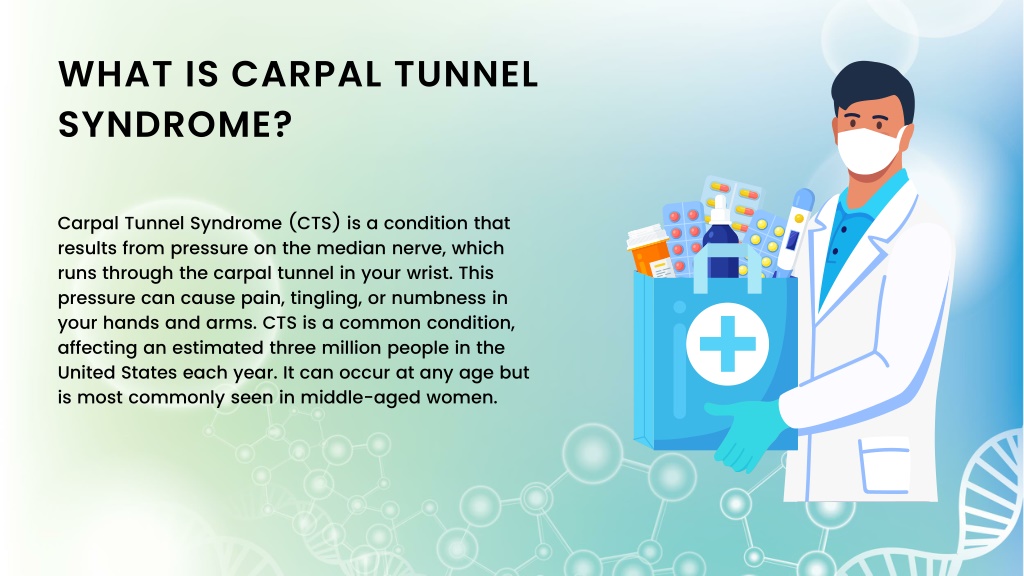 WHAT IS CARPAL TUNNEL SYNDROME?

Carpal Tunnel Syndrome (CTS) is a condition that results from pressure on the median nerve, which runs through the carpal tunnel in your wrist. This pressure can cause pain, tingling, or numbness in your hands and arms. CTS is a common condition, affecting an estimated three million people in the United States each year. It can occur at any age but is most commonly seen in middle-aged women.